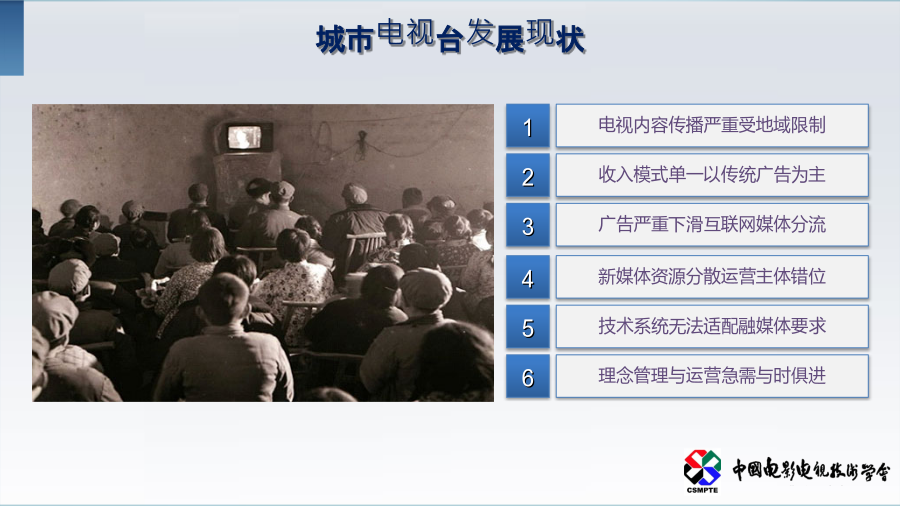 城市电视台发展现状

1 电视内容传播严重受地域限制

2 收入模式单一以传统广告为主

3 广告严重下滑互联网媒体分流

4 新媒体资源分散运营主体错位

5 技术系统无法适配融媒体要求

6 理念管理与运营急需与时俱进

CSMPTE 中国电影电视技术学会